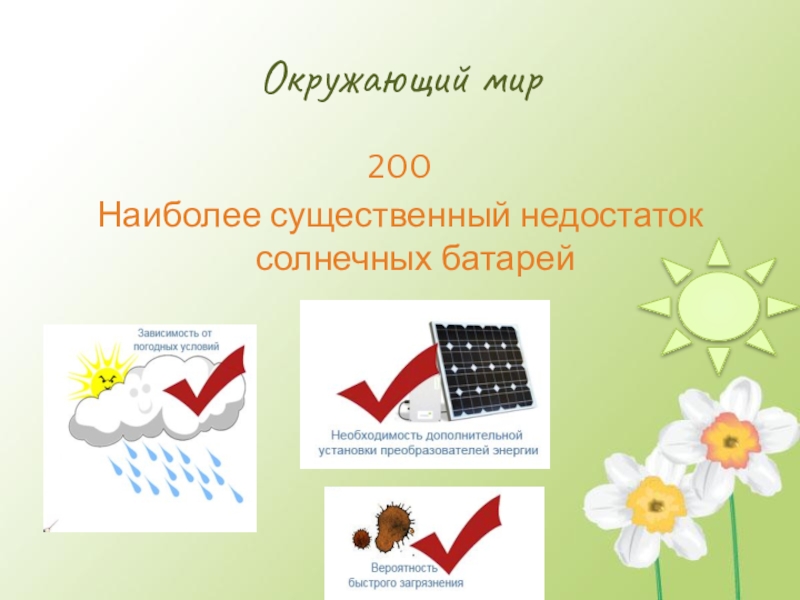 Окружающий мир

200

Наиболее существенный недостаток солнечных батарей

Зависимость от погодных условий

Необходимость дополнительной установки преобразователей энергии

Вероятность быстрого загрязнения